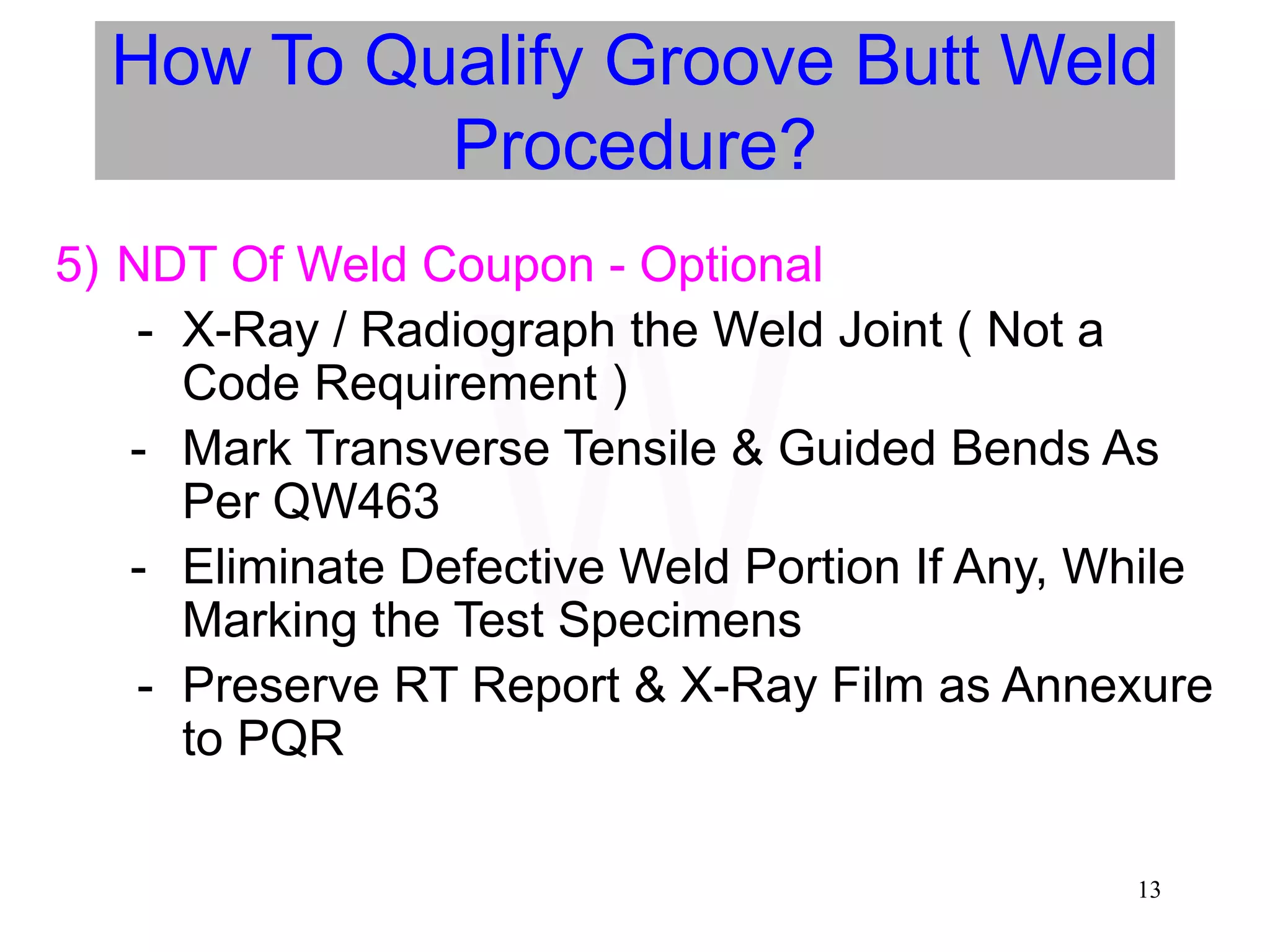 How To Qualify Groove Butt Weld Procedure?

5) NDT Of Weld Coupon - Optional

- X-Ray / Radiograph the Weld Joint ( Not a Code Requirement )
- Mark Transverse Tensile & Guided Bends As Per QW463
- Eliminate Defective Weld Portion If Any, While Marking the Test Specimens
- Preserve RT Report & X-Ray Film as Annexure to PQR

13